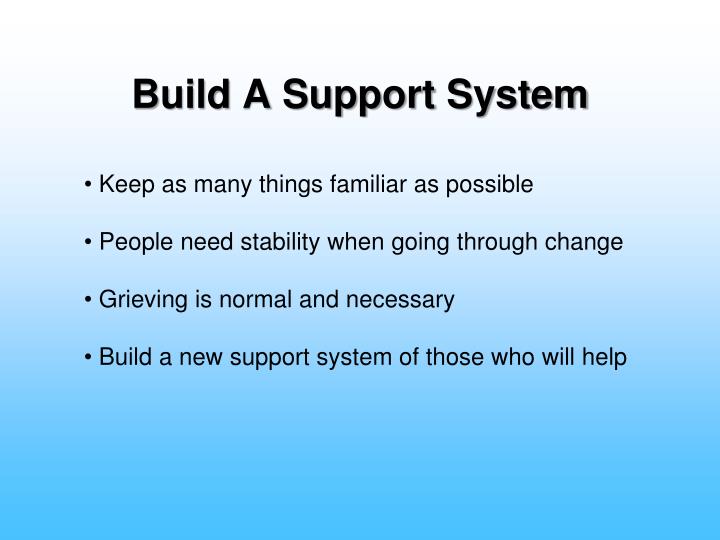 Build A Support System

• Keep as many things familiar as possible

• People need stability when going through change

• Grieving is normal and necessary

• Build a new support system of those who will help